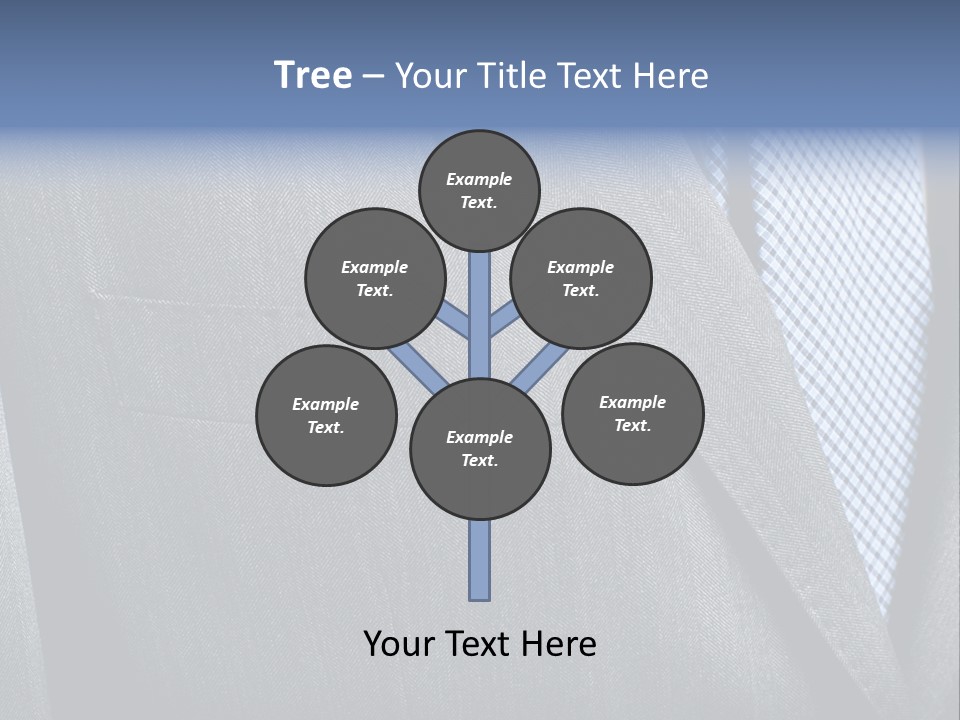 Tree – Your Title Text Here

Example Text.

Example Text.

Example Text.

Example Text.

Example Text.

Example Text.

Your Text Here